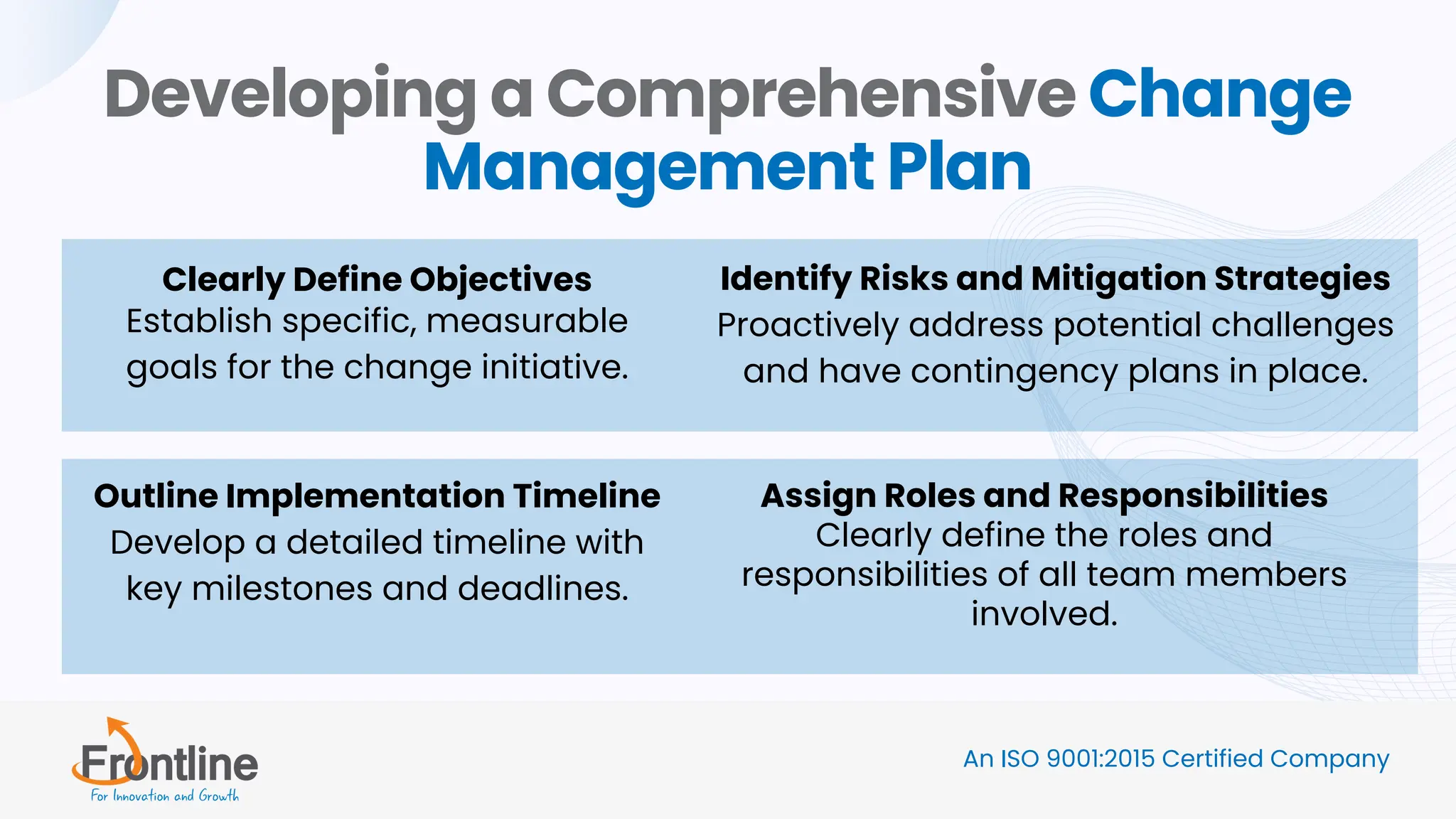 Developing a Comprehensive Change Management Plan

Clearly Define Objectives
Establish specific, measurable goals for the change initiative.

Identify Risks and Mitigation Strategies
Proactively address potential challenges and have contingency plans in place.

Outline Implementation Timeline
Develop a detailed timeline with key milestones and deadlines.

Assign Roles and Responsibilities
Clearly define the roles and responsibilities of all team members involved.

Frontline
For Innovation and Growth

An ISO 9001:2015 Certified Company